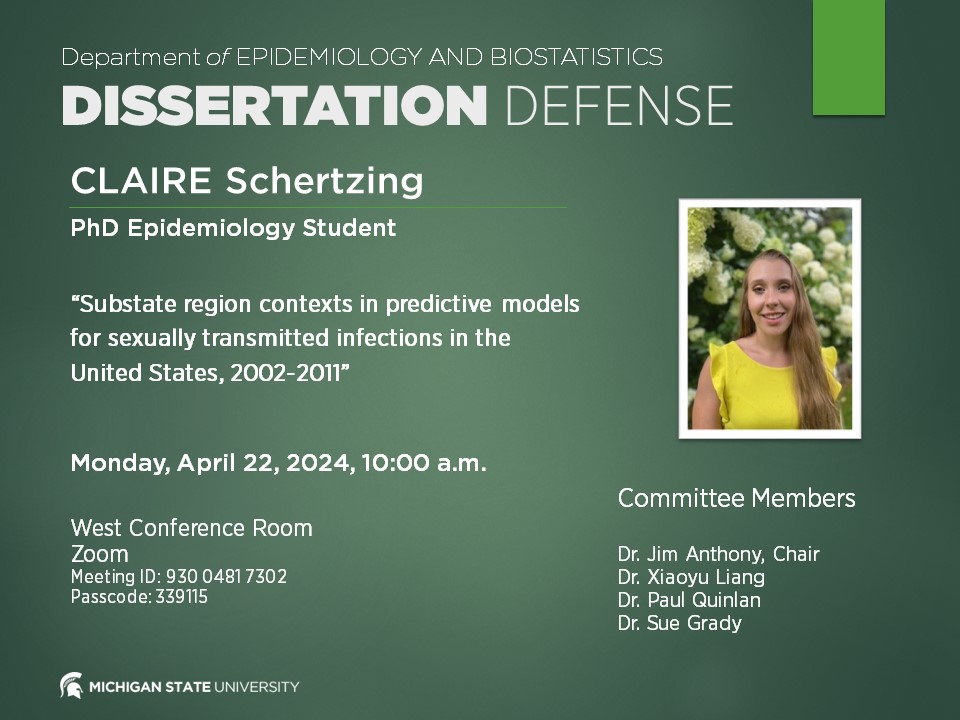 Department of EPIDEMIOLOGY AND BIOSTATISTICS
DISSERTATION DEFENSE

CLAIRE Schertzing

PhD Epidemiology Student

"Substate region contexts in predictive models for sexually transmitted infections in the United States, 2002-2011"

Monday, April 22, 2024, 10:00 a.m.

West Conference Room
Zoom
Meeting ID: 930 0481 7302
Passcode: 339115

Committee Members

Dr. Jim Anthony, Chair
Dr. Xiaoyu Liang
Dr. Paul Quinlan
Dr. Sue Grady

MICHIGAN STATE UNIVERSITY